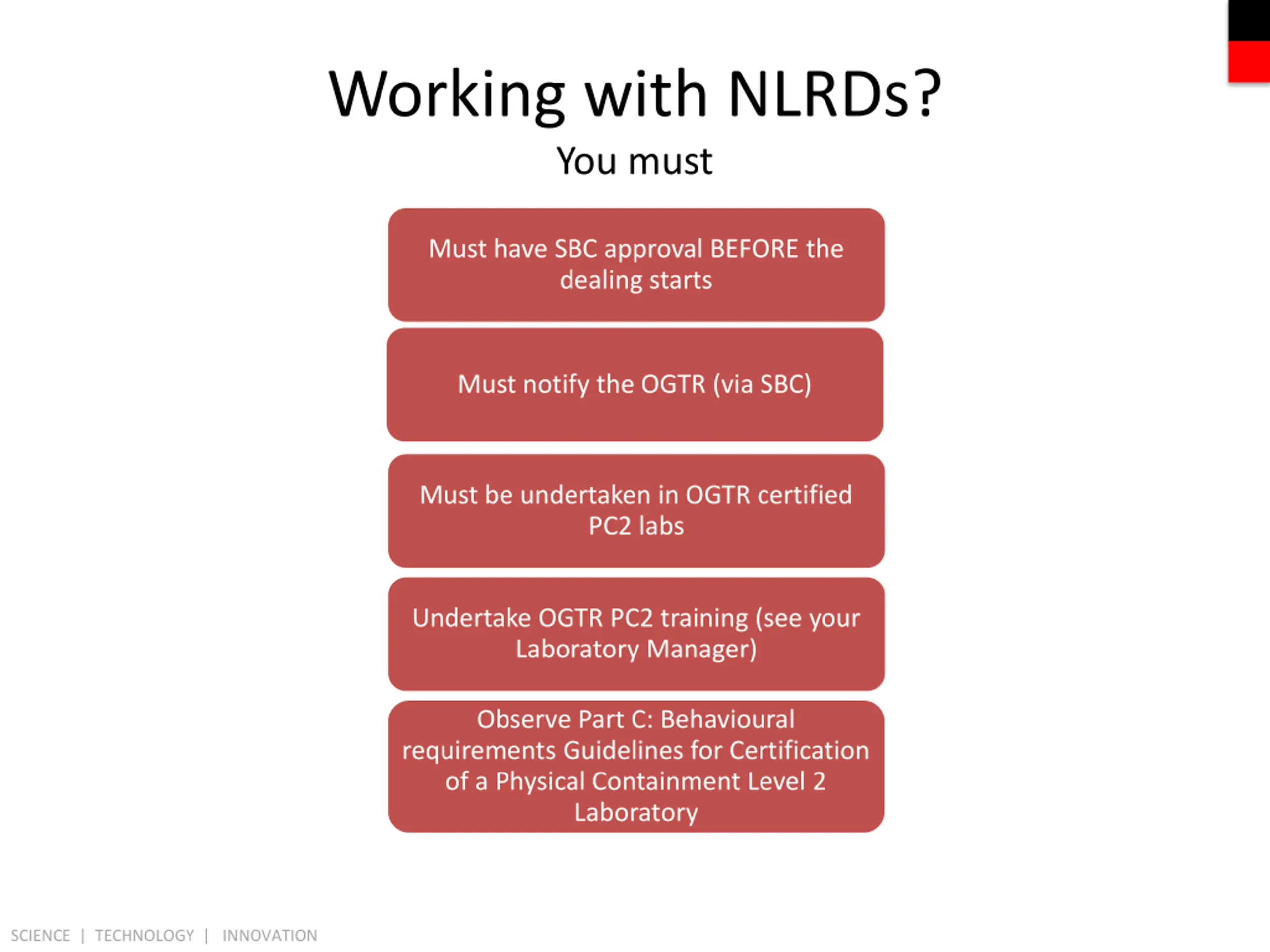 Working with NLRDs?

You must

Must have SBC approval BEFORE the dealing starts

Must notify the OGTR (via SBC)

Must be undertaken in OGTR certified PC2 labs

Undertake OGTR PC2 training (see your Laboratory Manager)

Observe Part C: Behavioural requirements Guidelines for Certification of a Physical Containment Level 2 Laboratory

SCIENCE | TECHNOLOGY | INNOVATION